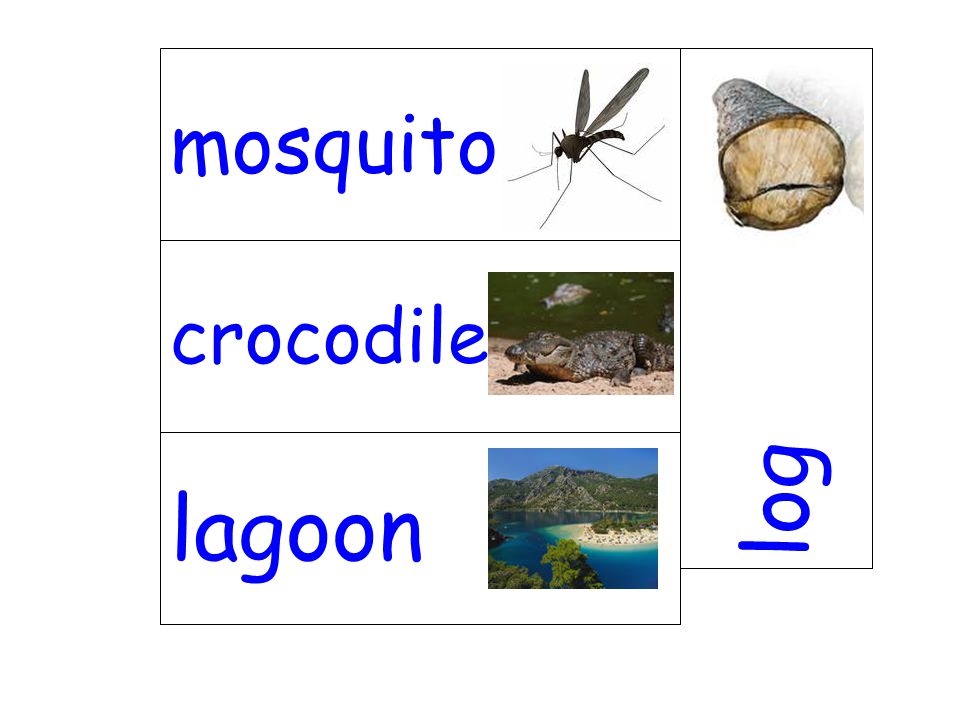 mosquito

crocodile

lagoon

log